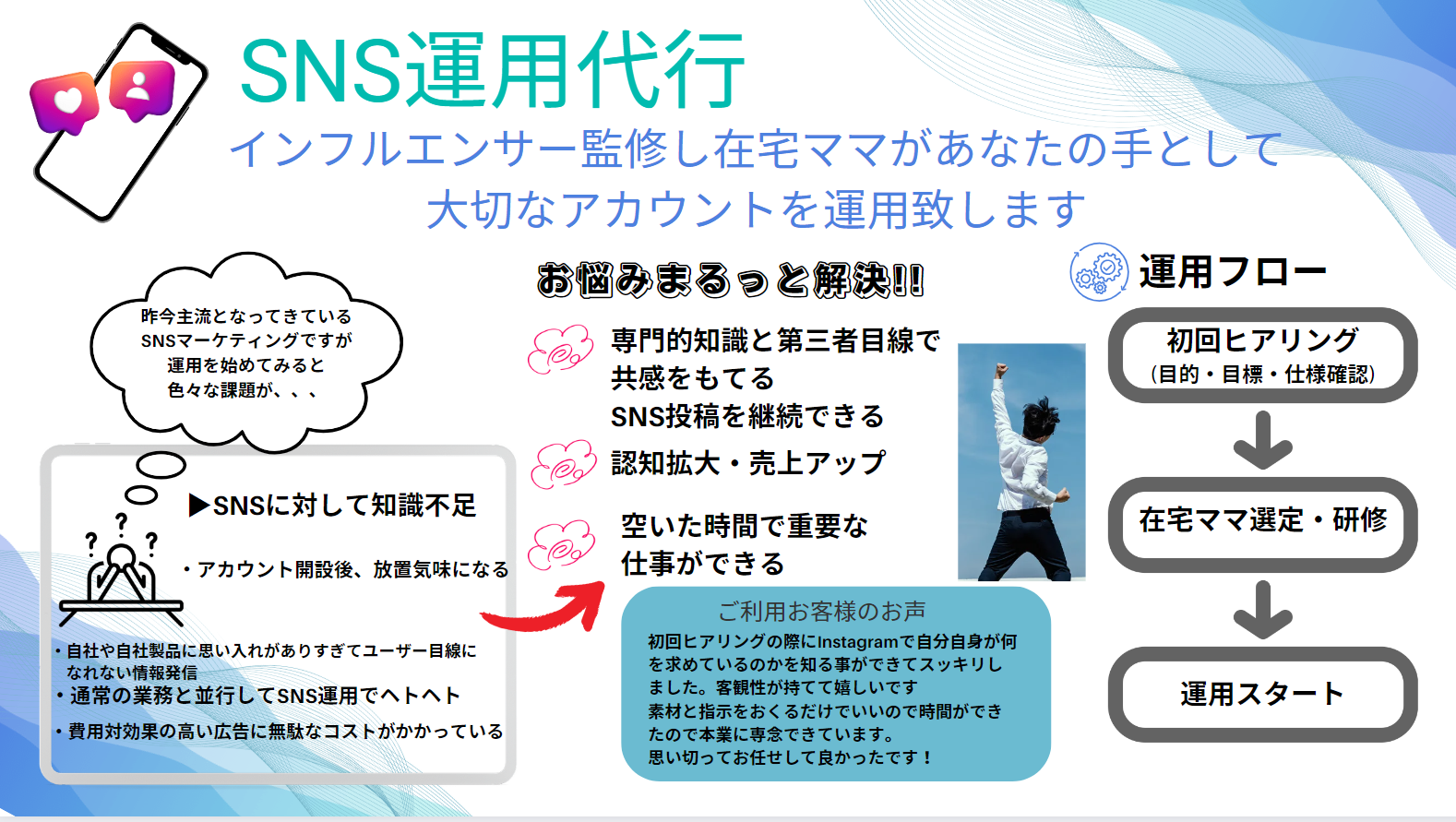 SNS運用代行

インフルエンサー監修し在宅ママがあなたの手として
大切なアカウントを運用致します

昨今主流となってきている
SNSマーケティングですが
運用を始めてみると
色々な課題が、、、

▶SNSに対して知識不足

・アカウント開設後、放置気味になる

・自社や自社製品に思い入れがありすぎてユーザー目線になれない情報発信
・通常の業務と並行してSNS運用でヘトヘト
・費用対効果の高い広告に無駄なコストがかかっている

お悩みまるっと解決!!

専門的知識と第三者目線で
共感をもてる
SNS投稿を継続できる

認知拡大・売上アップ

空いた時間で重要な
仕事ができる

ご利用お客様のお声
初回ヒアリングの際にInstagramで自分自身が何を求めているのかを知る事ができてスッキリしました。客観性が持てて嬉しいです
素材と指示をおくるだけでいいので時間ができたので本業に専念できています。
思い切ってお任せして良かったです！

運用フロー

初回ヒアリング
(目的・目標・仕様確認)

在宅ママ選定・研修

運用スタート